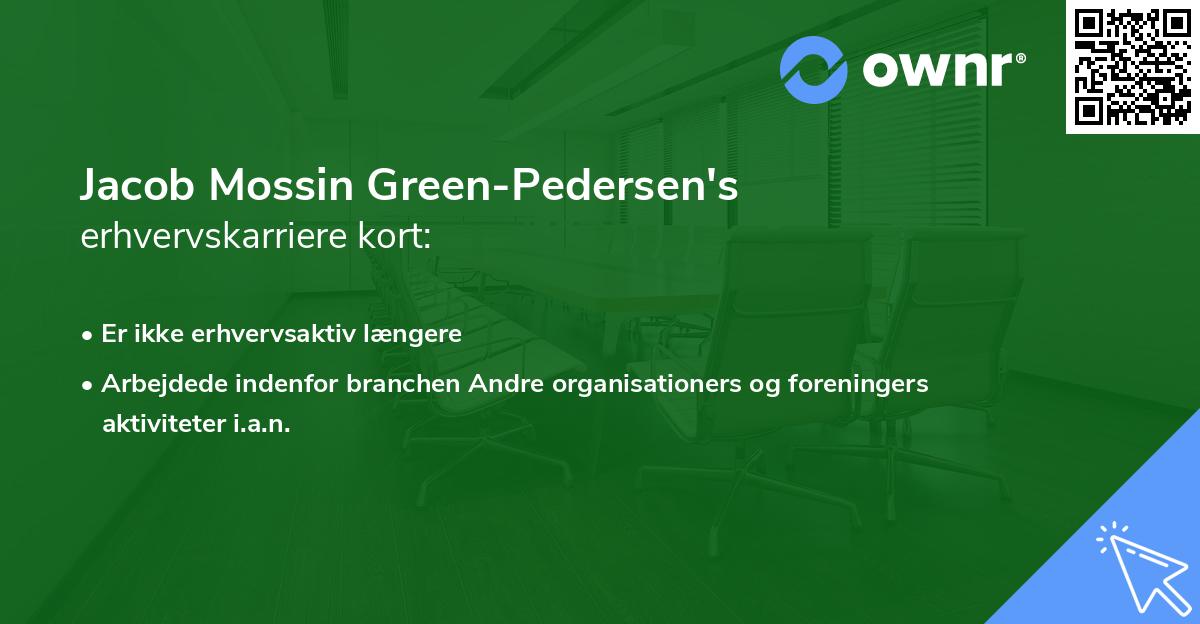 ownr®

Jacob Mossin Green-Pedersen's
erhvervskarriere kort:

• Er ikke erhvervsaktiv længere

• Arbejdede indenfor branchen Andre organisationers og foreningers aktiviteter i.a.n.